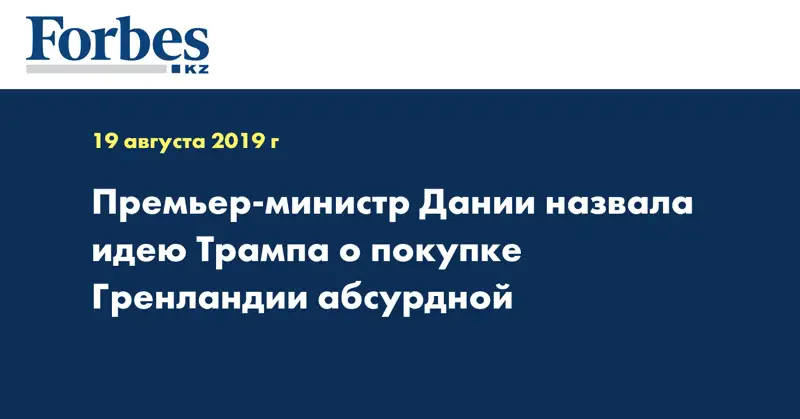 Forbes
KZ

19 августа 2019 г

Премьер-министр Дании назвала идею Трампа о покупке Гренландии абсурдной